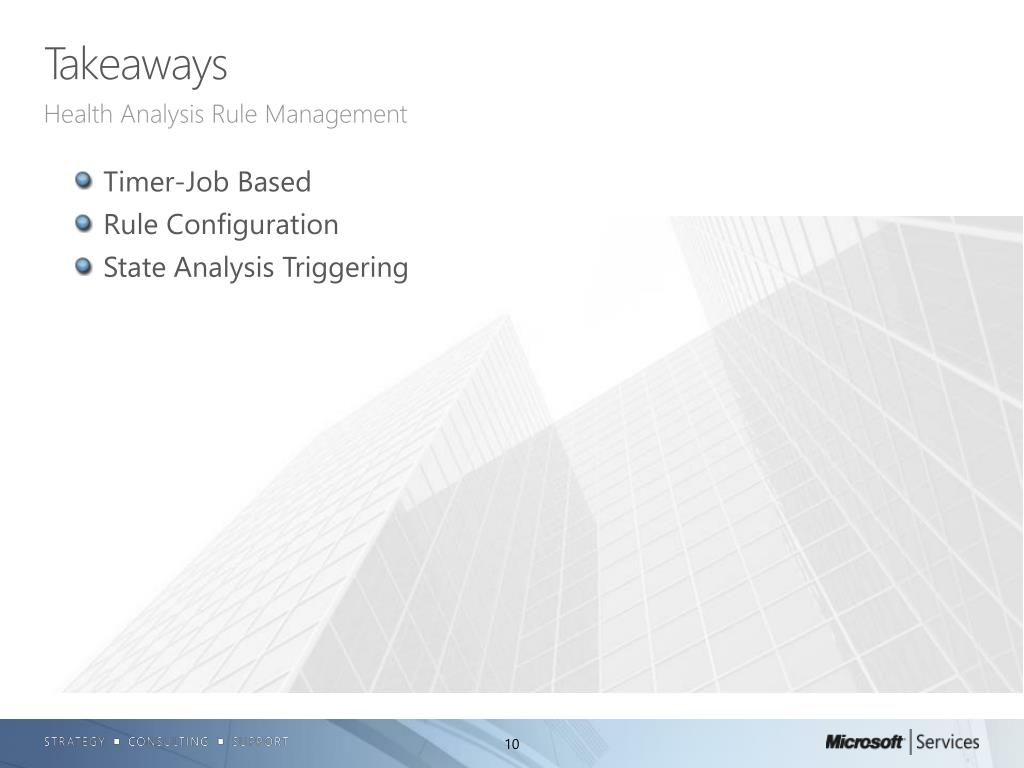 Takeaways
Health Analysis Rule Management

Timer-Job Based
Rule Configuration
State Analysis Triggering

STRATEGY ▪ CONSULTING ▪ SUPPORT
10
Microsoft | Services